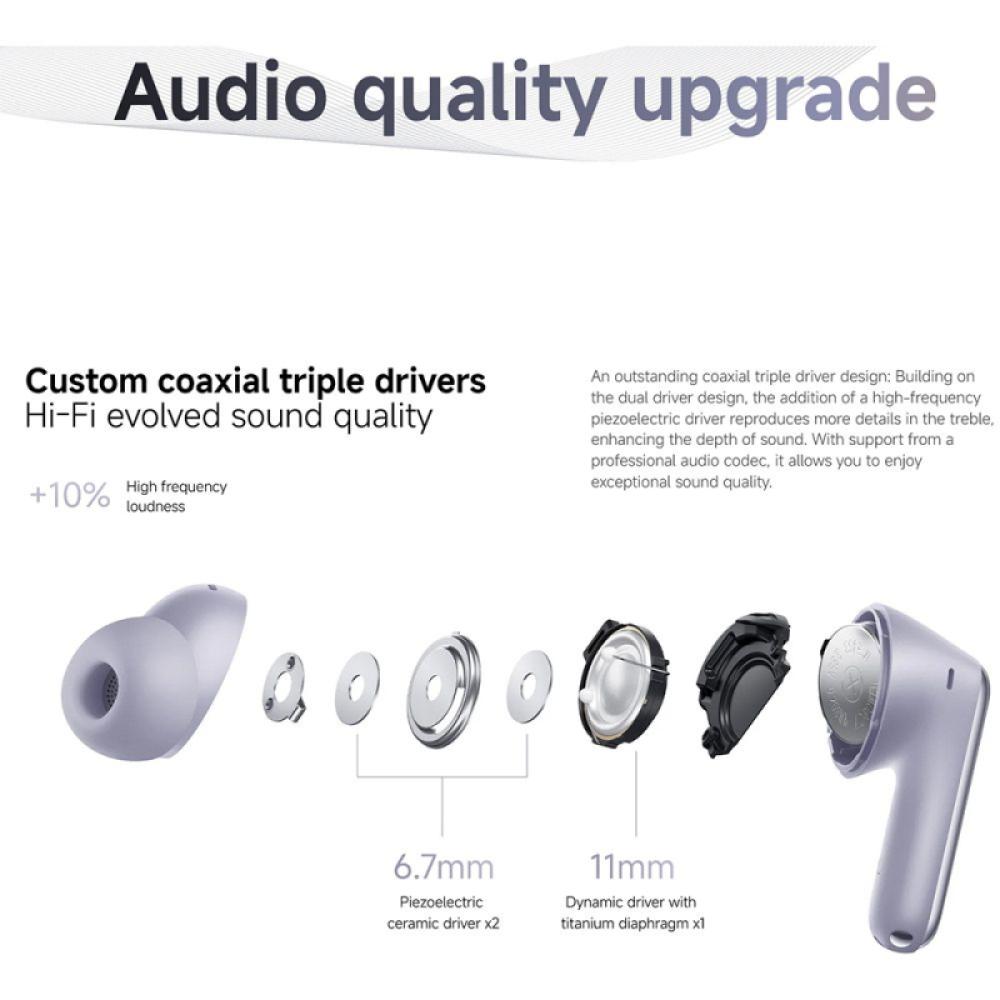 Audio quality upgrade

Custom coaxial triple drivers
Hi-Fi evolved sound quality

+10% High frequency loudness

An outstanding coaxial triple driver design: Building on the dual driver design, the addition of a high-frequency piezoelectric driver reproduces more details in the treble, enhancing the depth of sound. With support from a professional audio codec, it allows you to enjoy exceptional sound quality.

6.7mm
Piezoelectric ceramic driver x2

11mm
Dynamic driver with titanium diaphragm x1